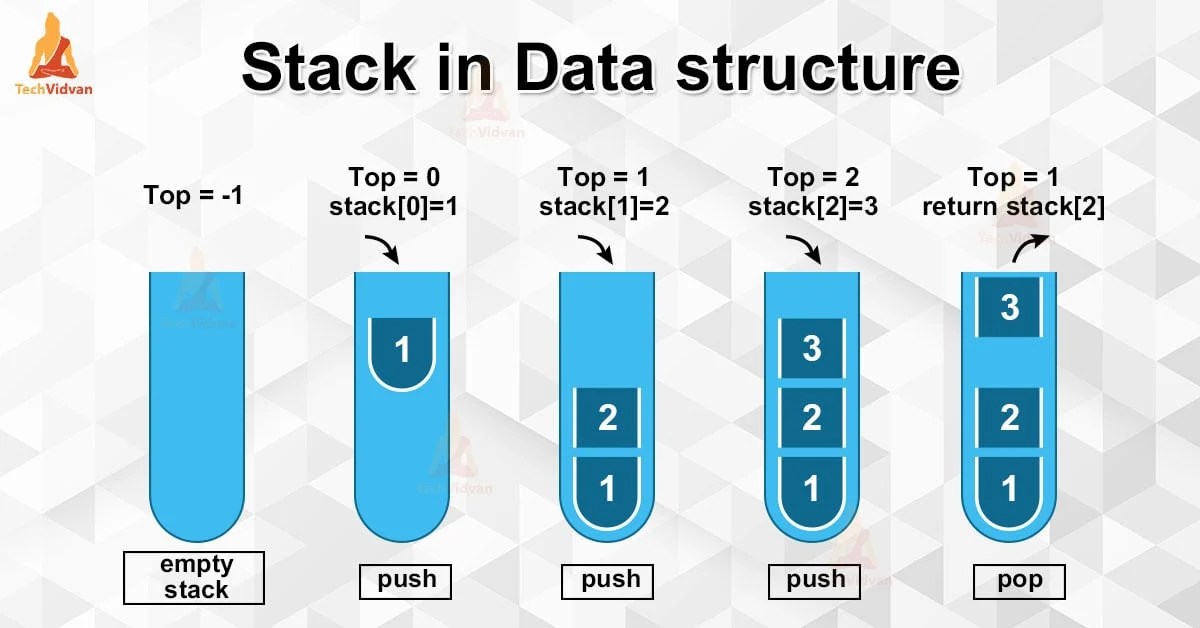 TechVidvan

Stack in Data structure

Top = -1

Top = 0
stack[0]=1

Top = 1
stack[1]=2

Top = 2
stack[2]=3

Top = 1
return stack[2]

1

2
1

3
2
1

3
2
1

empty stack

push

push

push

pop